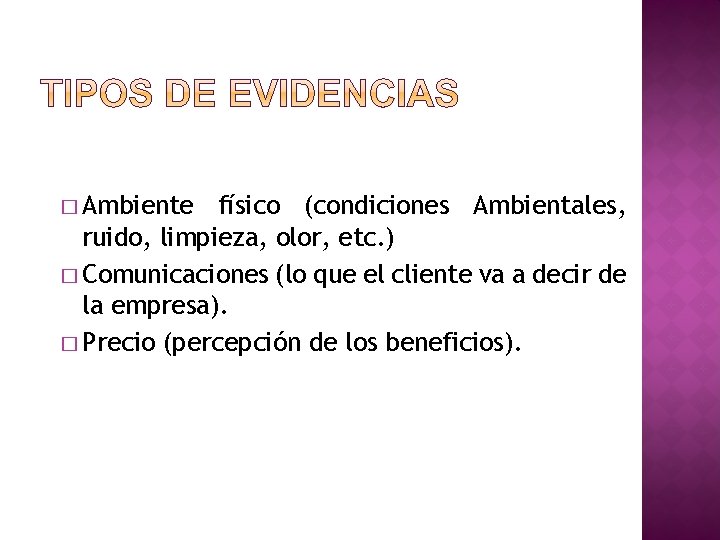 TIPOS DE EVIDENCIAS

□ Ambiente físico (condiciones Ambientales, ruido, limpieza, olor, etc.)

□ Comunicaciones (lo que el cliente va a decir de la empresa).

□ Precio (percepción de los beneficios).